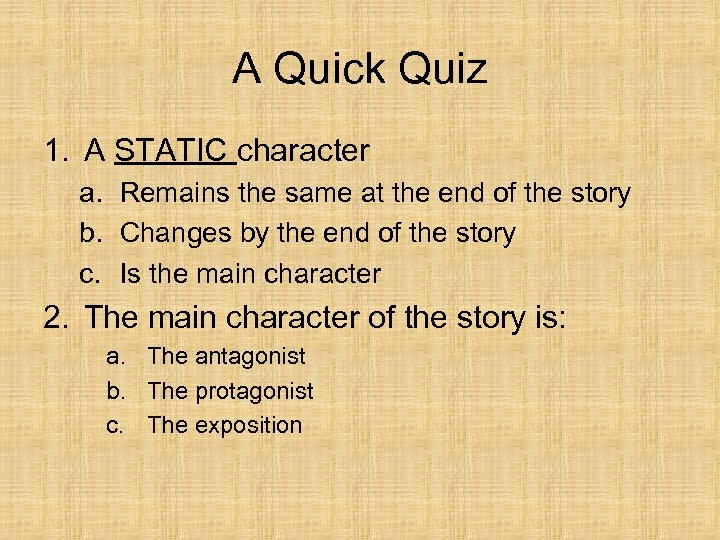 A Quick Quiz

1. A STATIC character
a. Remains the same at the end of the story
b. Changes by the end of the story
c. Is the main character

2. The main character of the story is:
a. The antagonist
b. The protagonist
c. The exposition